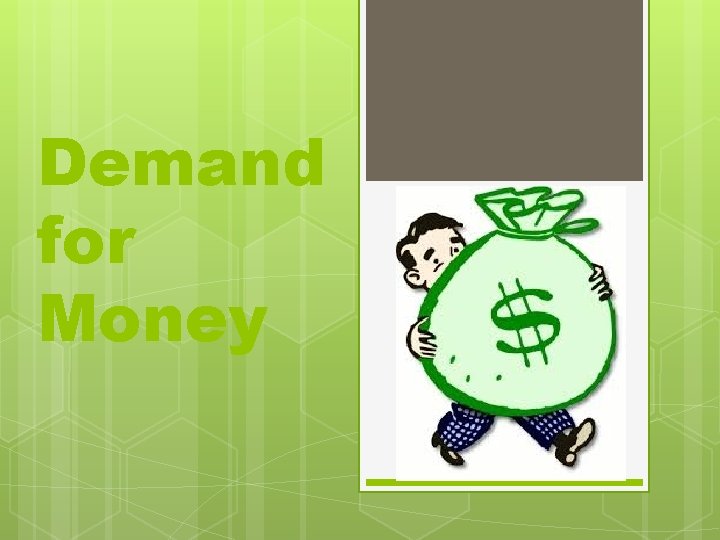 Demand for Money

$